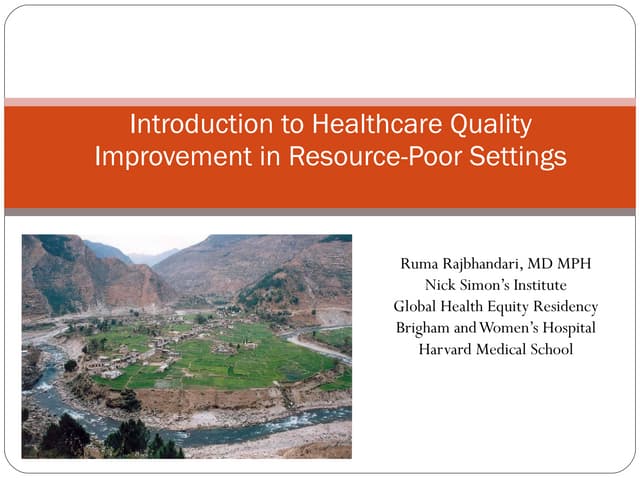 Introduction to Healthcare Quality Improvement in Resource-Poor Settings

Ruma Rajbhandari, MD MPH
Nick Simon's Institute
Global Health Equity Residency
Brigham and Women's Hospital
Harvard Medical School